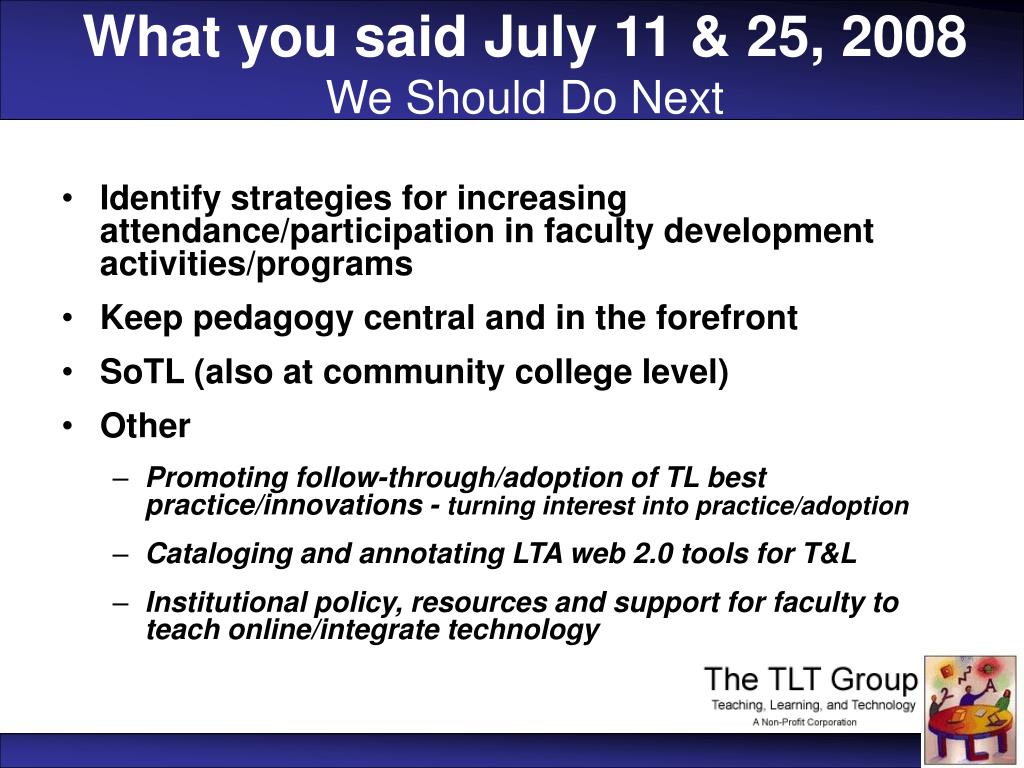 What you said July 11 & 25, 2008
We Should Do Next

• Identify strategies for increasing attendance/participation in faculty development activities/programs
• Keep pedagogy central and in the forefront
• SoTL (also at community college level)
• Other
– Promoting follow-through/adoption of TL best practice/innovations - turning interest into practice/adoption
– Cataloging and annotating LTA web 2.0 tools for T&L
– Institutional policy, resources and support for faculty to teach online/integrate technology

The TLT Group
Teaching, Learning, and Technology
A Non-Profit Corporation